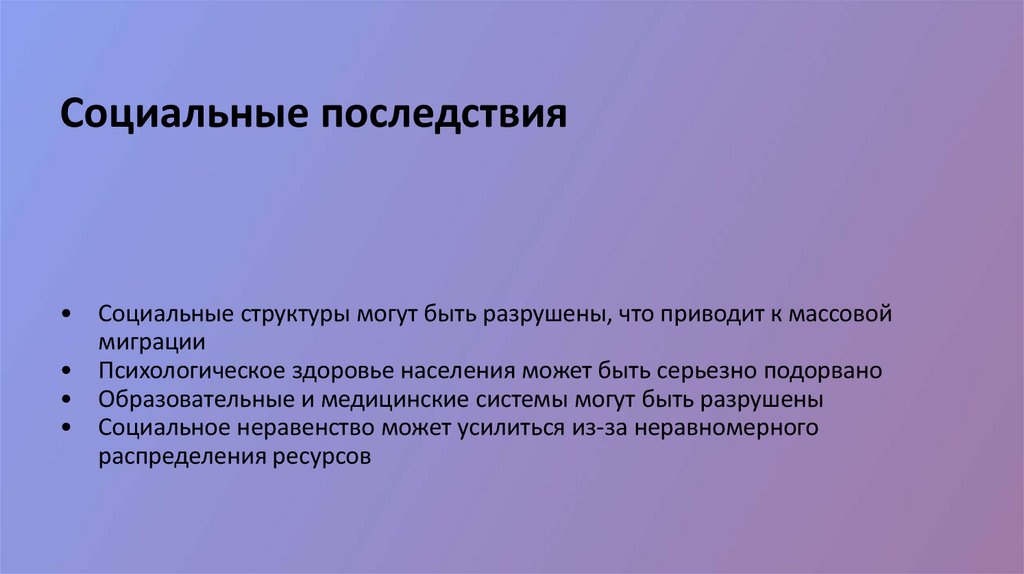 Социальные последствия

• Социальные структуры могут быть разрушены, что приводит к массовой миграции
• Психологическое здоровье населения может быть серьезно подорвано
• Образовательные и медицинские системы могут быть разрушены
• Социальное неравенство может усилиться из-за неравномерного распределения ресурсов